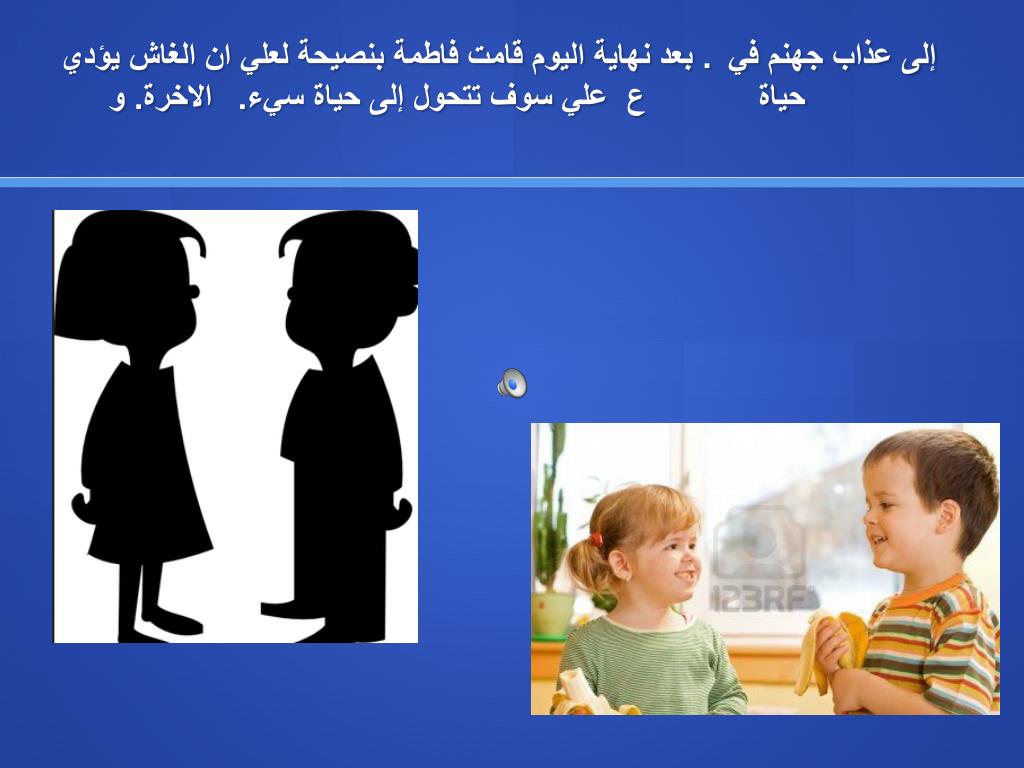 إلى عذاب جهنم في . بعد نهاية اليوم قامت فاطمة بنصيحة لعلي ان الغاش يؤدي حياة ع علي سوف تتحول إلى حياة سيء. الاخرة. و

123RF